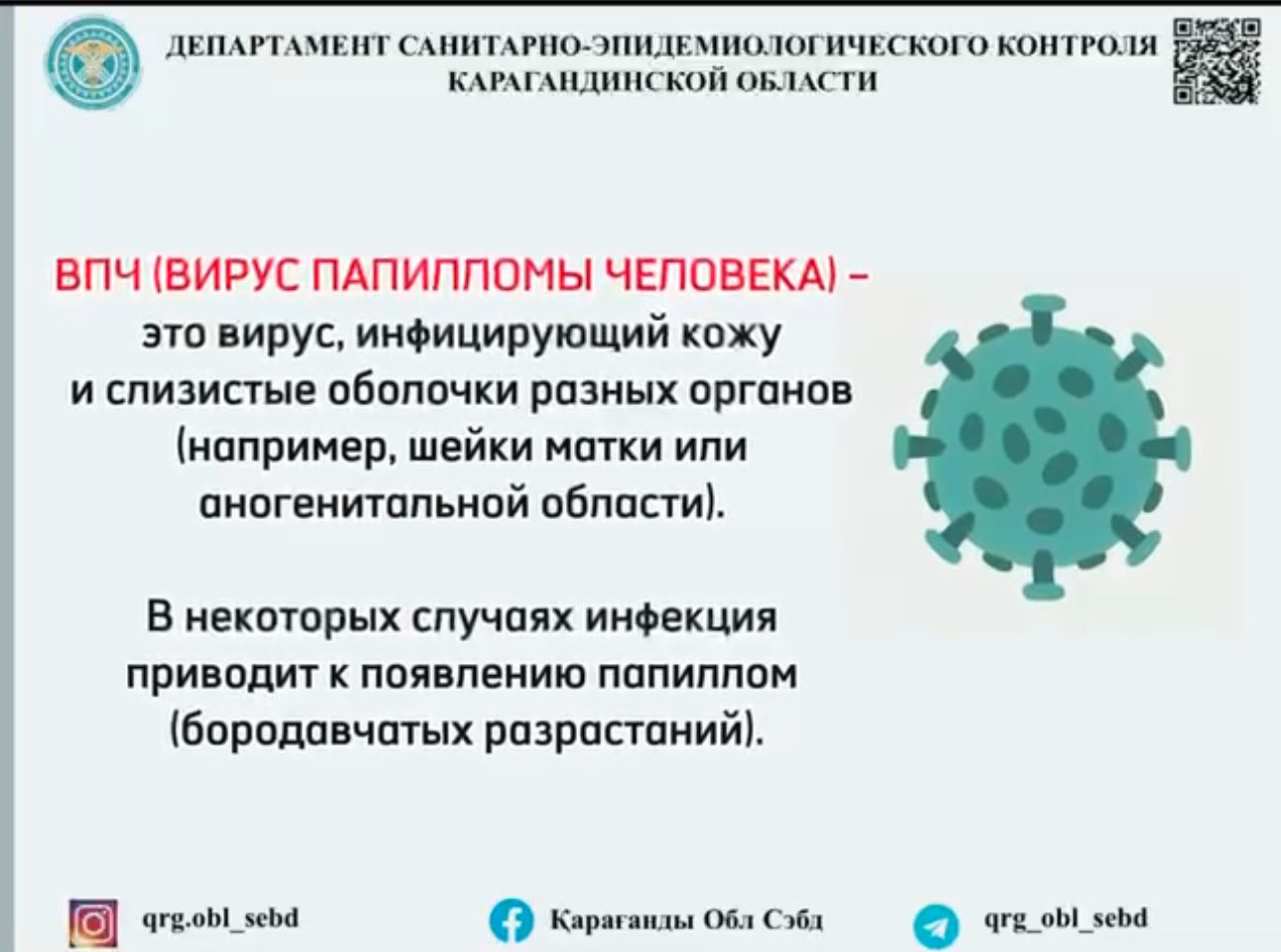 ДЕПАРТАМЕНТ САНИТАРНО-ЭПИДЕМИОЛОГИЧЕСКОГО КОНТРОЛЯ КАРАГАНДИНСКОЙ ОБЛАСТИ

ВПЧ (ВИРУС ПАПИЛЛОМЫ ЧЕЛОВЕКА) – это вирус, инфицирующий кожу и слизистые оболочки разных органов (например, шейки матки или аногенитальной области).

В некоторых случаях инфекция приводит к появлению папиллом (бородавчатых разрастаний).

qrg.obl_sebd

Қарағанды Обл Сэбд

qrg_obl_sebd